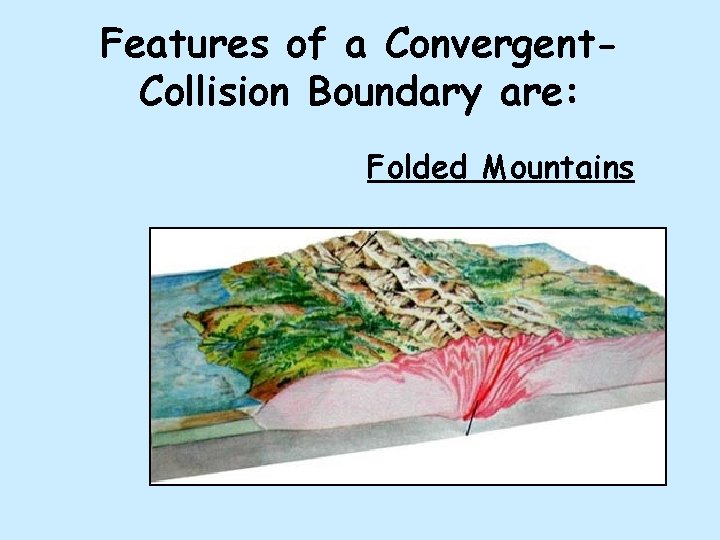 Features of a Convergent-Collision Boundary are:

Folded Mountains